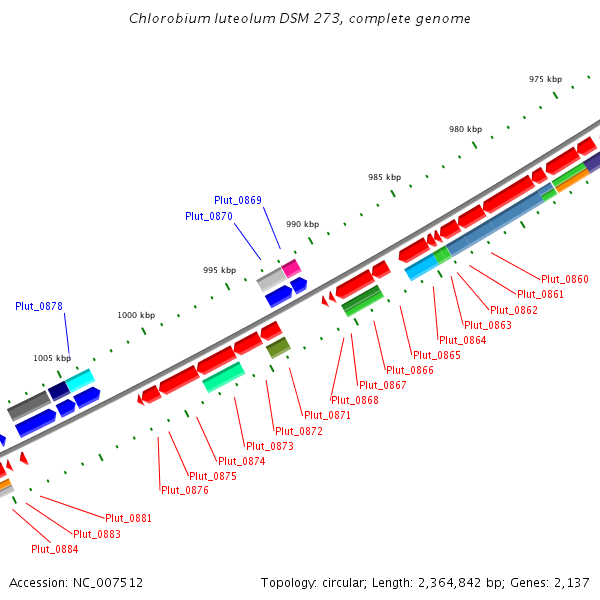 Chlorobium luteolum DSM 273, complete genome

975 kbp
980 kbp
985 kbp
990 kbp
995 kbp
1000 kbp
1005 kbp

Plut_0869
Plut_0870
Plut_0878

Plut_0860
Plut_0861
Plut_0862
Plut_0863
Plut_0864
Plut_0865
Plut_0866
Plut_0867
Plut_0868
Plut_0871
Plut_0872
Plut_0873
Plut_0874
Plut_0875
Plut_0876
Plut_0881
Plut_0883
Plut_0884

Accession: NC_007512

Topology: circular; Length: 2,364,842 bp; Genes: 2,137